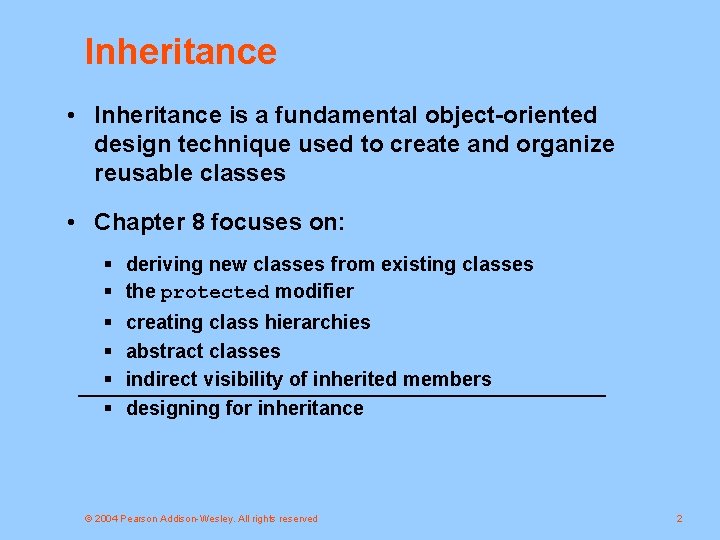 Inheritance

• Inheritance is a fundamental object-oriented design technique used to create and organize reusable classes

• Chapter 8 focuses on:

▪ deriving new classes from existing classes
▪ the protected modifier
▪ creating class hierarchies
▪ abstract classes
▪ indirect visibility of inherited members
▪ designing for inheritance

© 2004 Pearson Addison-Wesley. All rights reserved

2